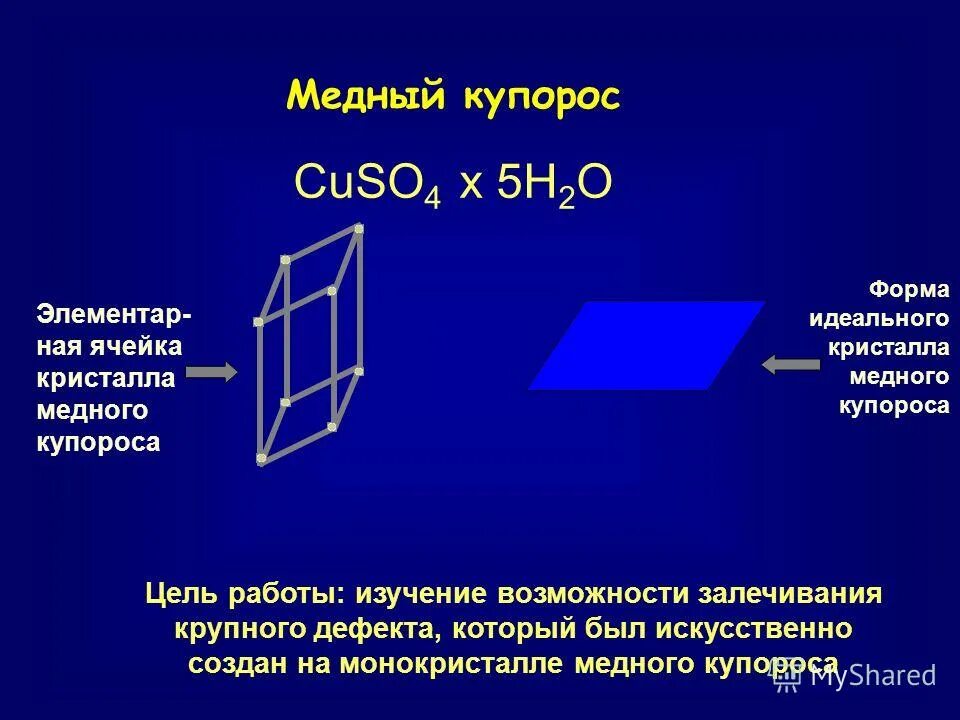 Медный купорос

$CuSO_4$ x $5H_2O$

Элементарная ячейка кристалла медного купороса

Форма идеального кристалла медного купороса

Цель работы: изучение возможности залечивания крупного дефекта, который был искусственно создан на монокристалле медного купороса

MyShared